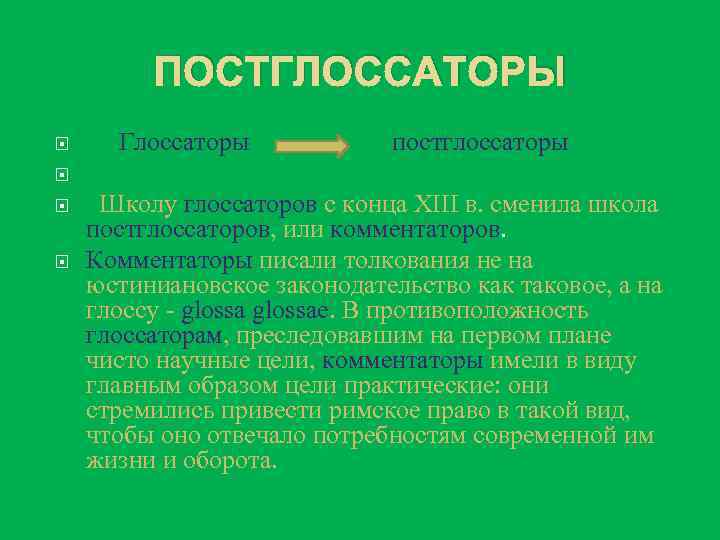 ПОСТГЛОССАТОРЫ

Глоссаторы постглоссаторы

Школу глоссаторов с конца XIII в. сменила школа постглоссаторов, или комментаторов.

Комментаторы писали толкования не на юстиниановское законодательство как таковое, а на глоссу - glossa glossae. В противоположность глоссаторам, преследовавшим на первом плане чисто научные цели, комментаторы имели в виду главным образом цели практические: они стремились привести римское право в такой вид, чтобы оно отвечало потребностям современной им жизни и оборота.